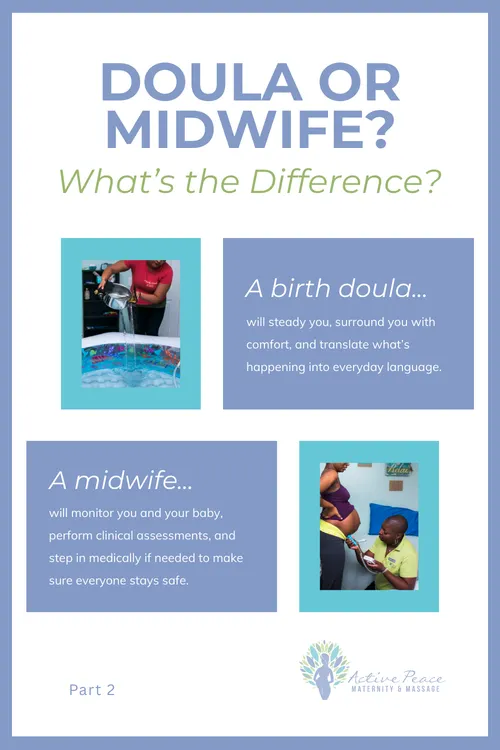 DOULA OR MIDWIFE?

What's the Difference?

A birth doula...

will steady you, surround you with comfort, and translate what's happening into everyday language.

A midwife...

will monitor you and your baby, perform clinical assessments, and step in medically if needed to make sure everyone stays safe.

Relax

Part 2

Active Peace
MATERNITY & MASSAGE